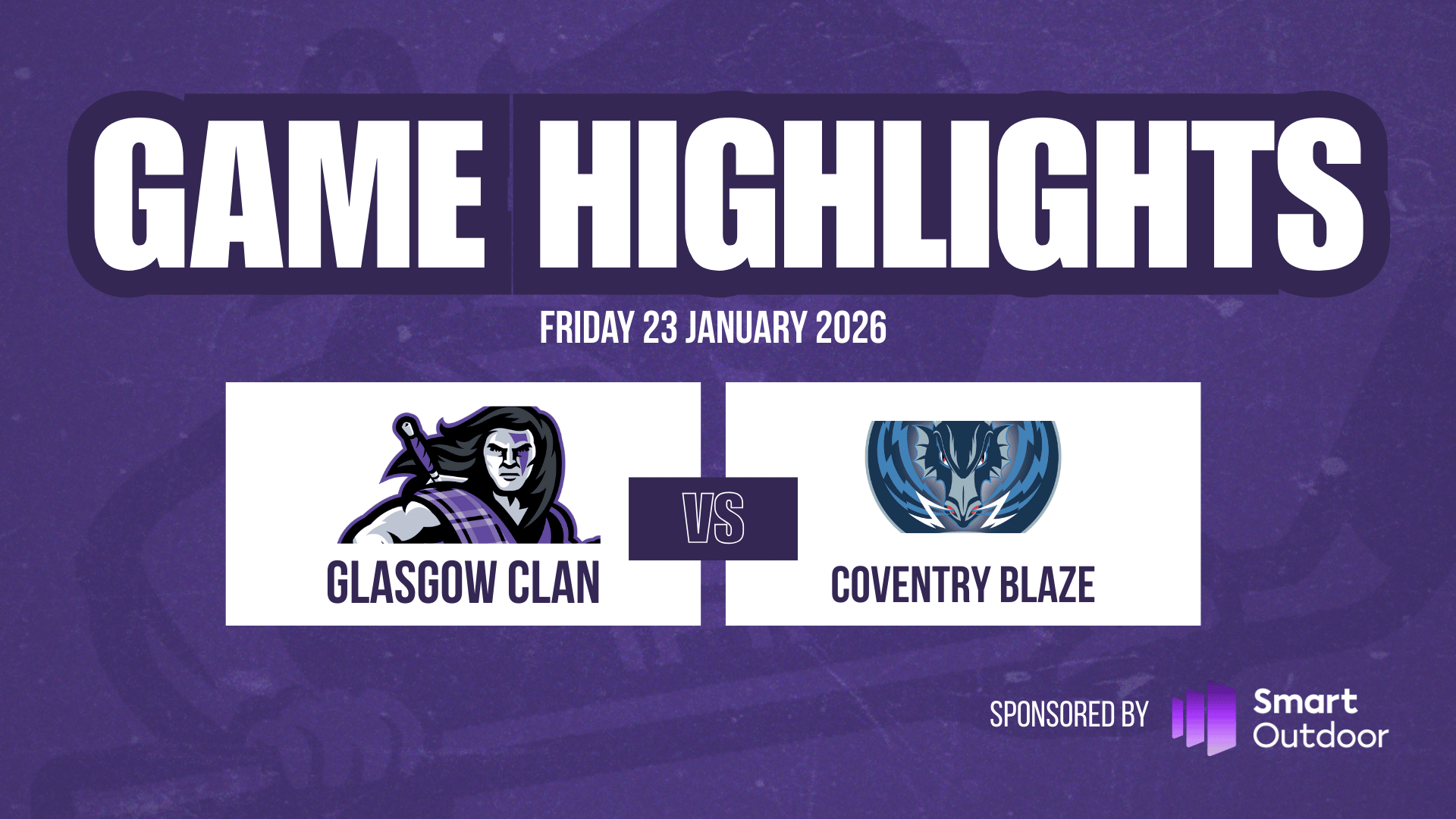 GAME HIGHLIGHTS

FRIDAY 23 JANUARY 2026

GLASGOW CLAN

VS

COVENTRY BLAZE

SPONSORED BY Smart Outdoor